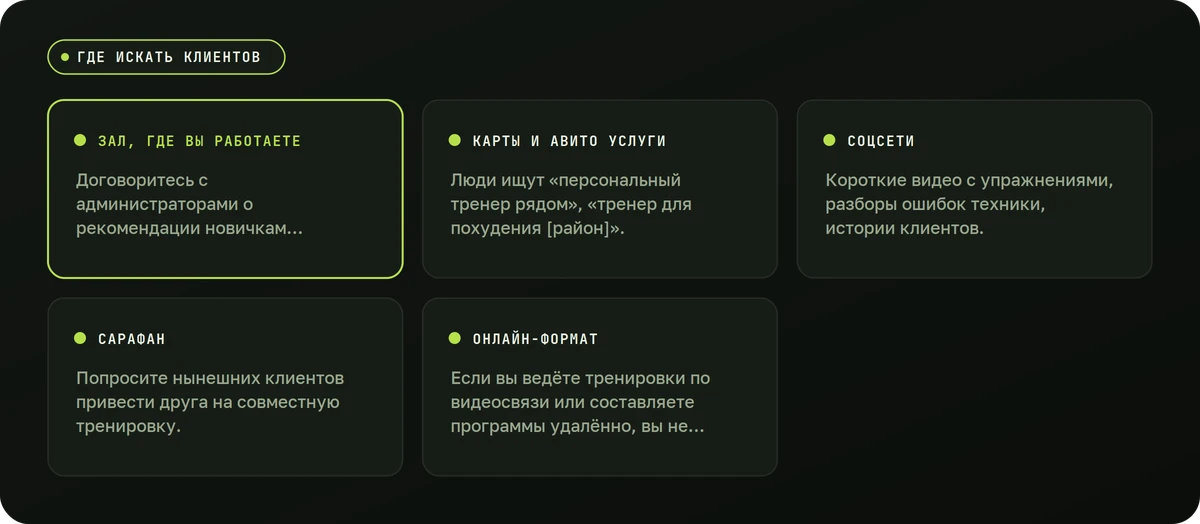 • ГДЕ ИСКАТЬ КЛИЕНТОВ

• ЗАЛ, ГДЕ ВЫ РАБОТАЕТЕ

Договоритесь с администраторами о рекомендации новичкам...

• КАРТЫ И АВИТО УСЛУГИ

Люди ищут «персональный тренер рядом», «тренер для похудения [район]».

• СОЦСЕТИ

Короткие видео с упражнениями, разборы ошибок техники, истории клиентов.

• САРАФАН

Попросите нынешних клиентов привести друга на совместную тренировку.

• ОНЛАЙН-ФОРМАТ

Если вы ведёте тренировки по видеосвязи или составляете программы удалённо, вы не...